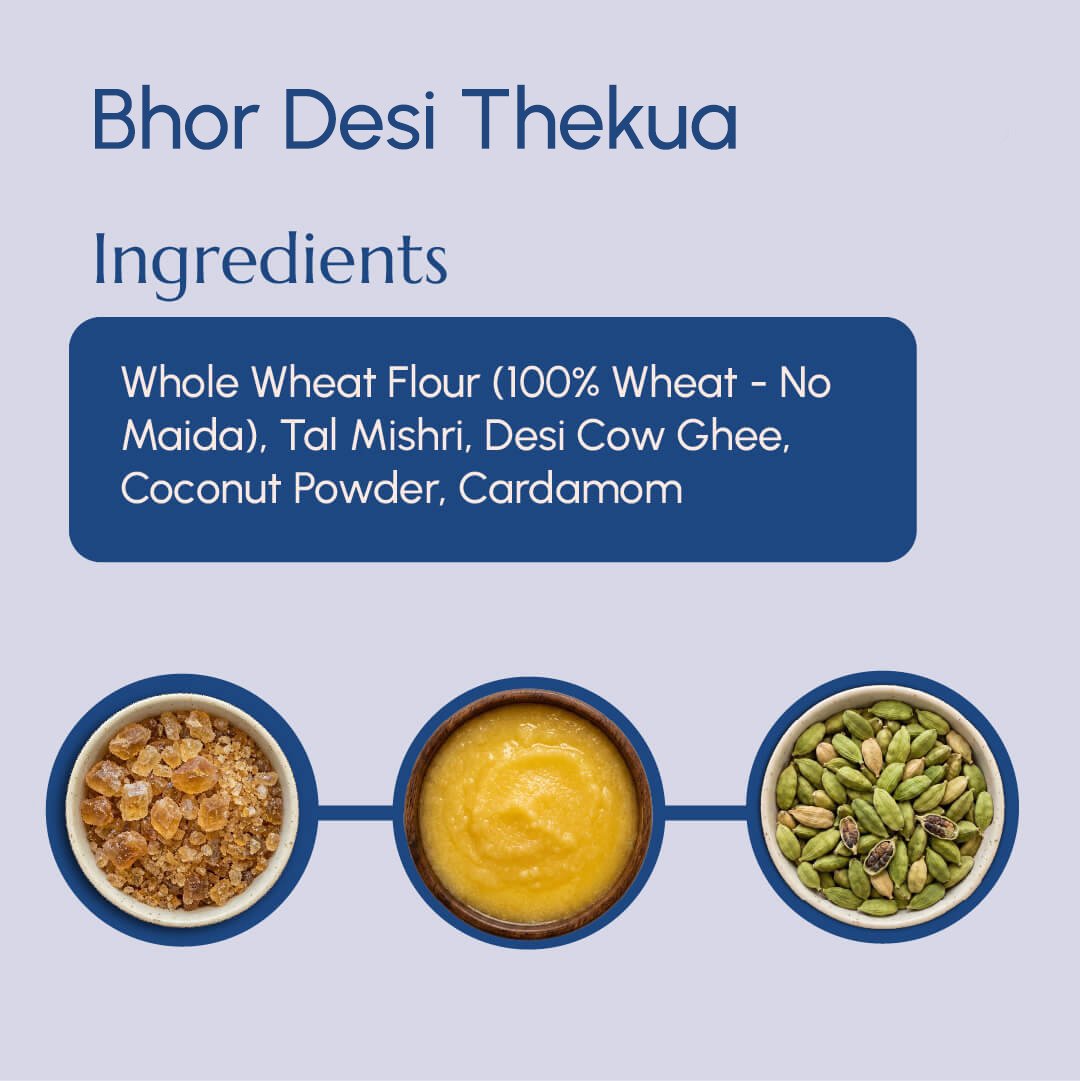 Bhor Desi Thekua

Ingredients

Whole Wheat Flour (100% Wheat - No Maida), Tal Mishri, Desi Cow Ghee, Coconut Powder, Cardamom